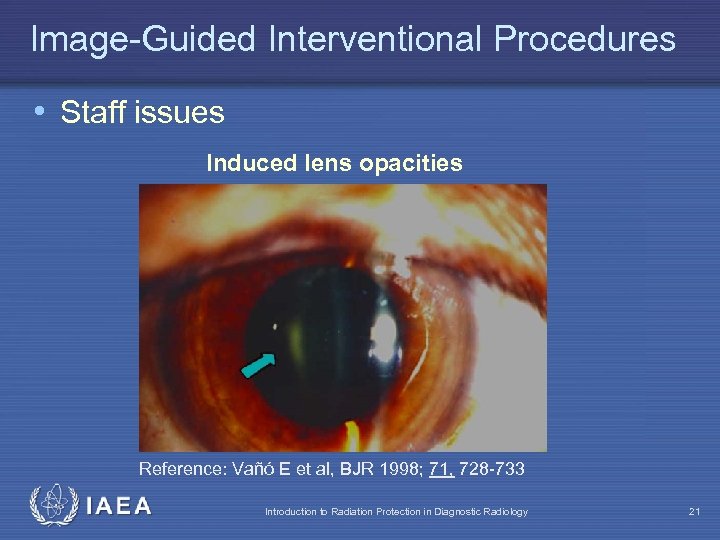 Image-Guided Interventional Procedures

• Staff issues

Induced lens opacities

Reference: Vañó E et al, BJR 1998; 71, 728-733

IAEA

Introduction to Radiation Protection in Diagnostic Radiology

21